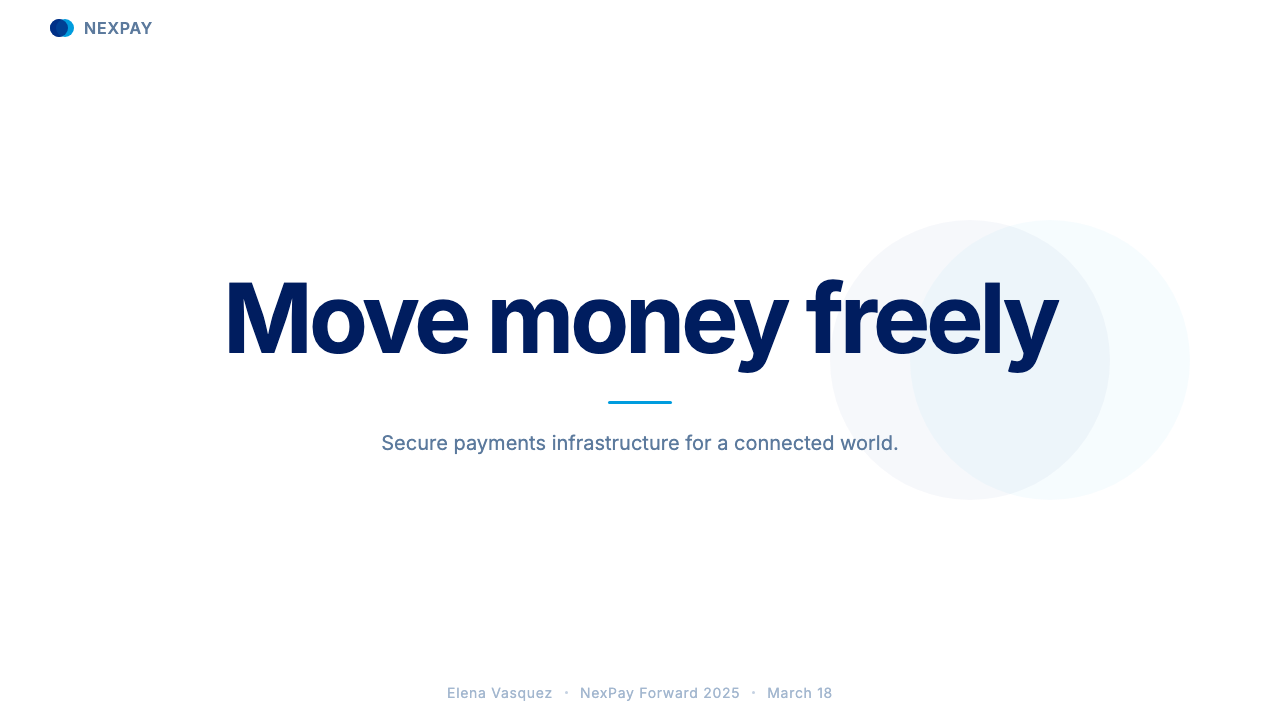 NEXPAY

Move money freely

Secure payments infrastructure for a connected world.

Elena Vasquez • NexPay Forward 2025 • March 18